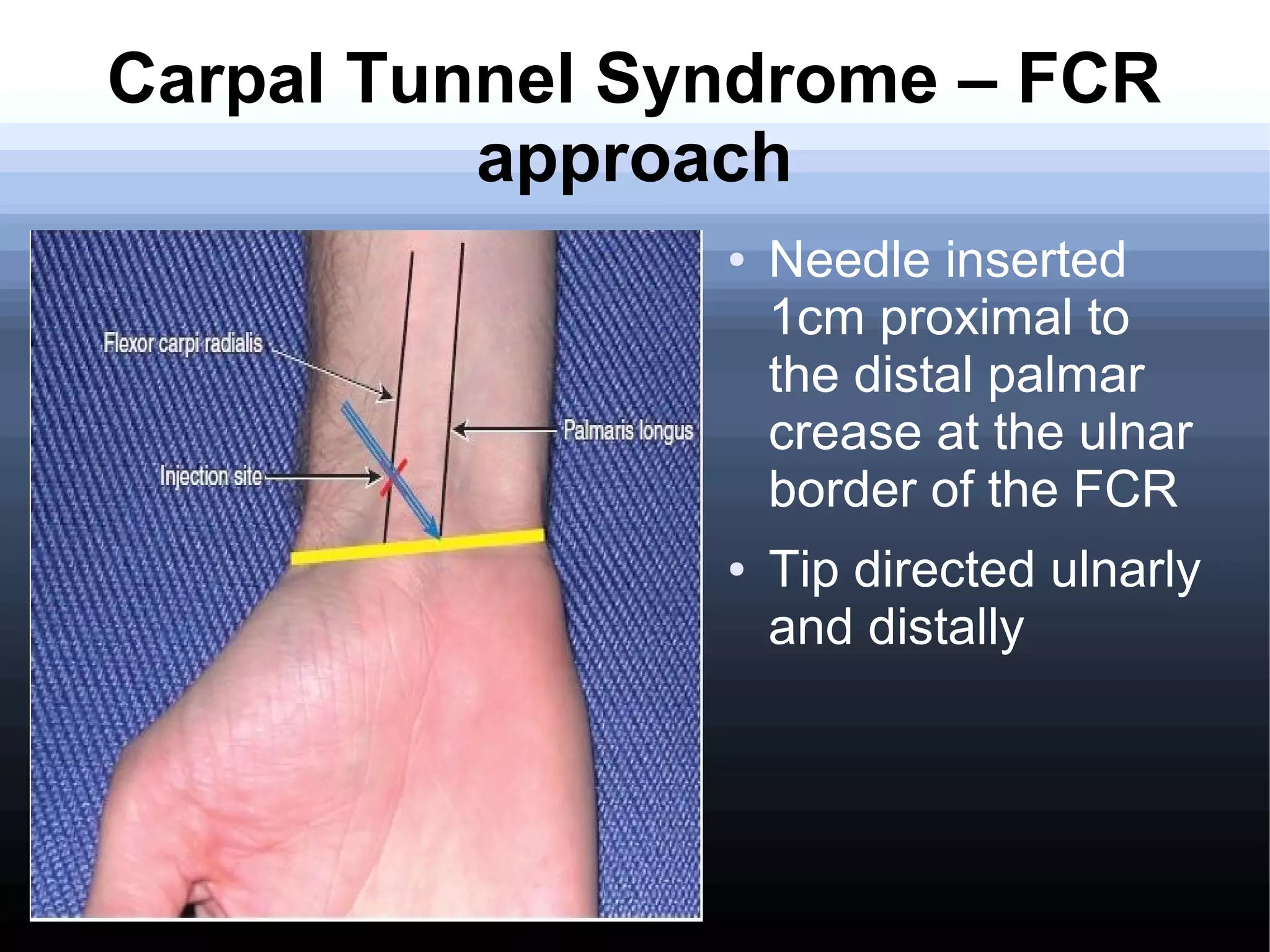 Carpal Tunnel Syndrome – FCR approach

Flexor carpi radialis

Palmaris longus

Injection site

• Needle inserted 1cm proximal to the distal palmar crease at the ulnar border of the FCR

• Tip directed ulnarly and distally